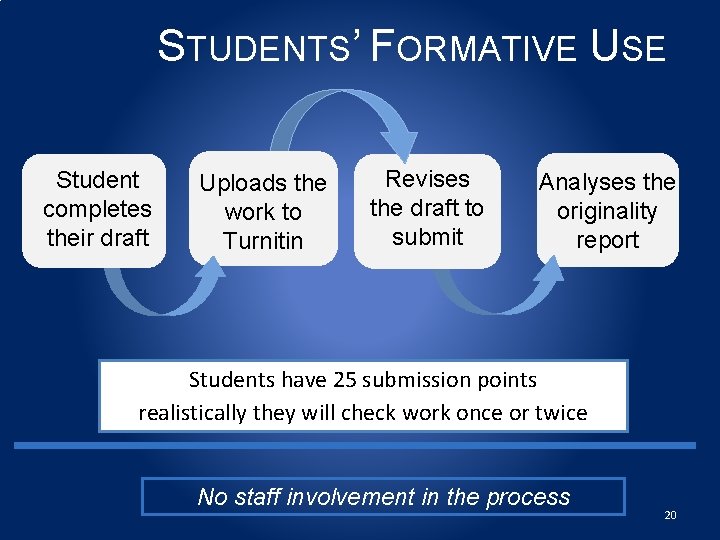 STUDENTS' FORMATIVE USE

Student completes their draft

Uploads the work to Turnitin

Revises the draft to submit

Analyses the originality report

Students have 25 submission points realistically they will check work once or twice

No staff involvement in the process

20